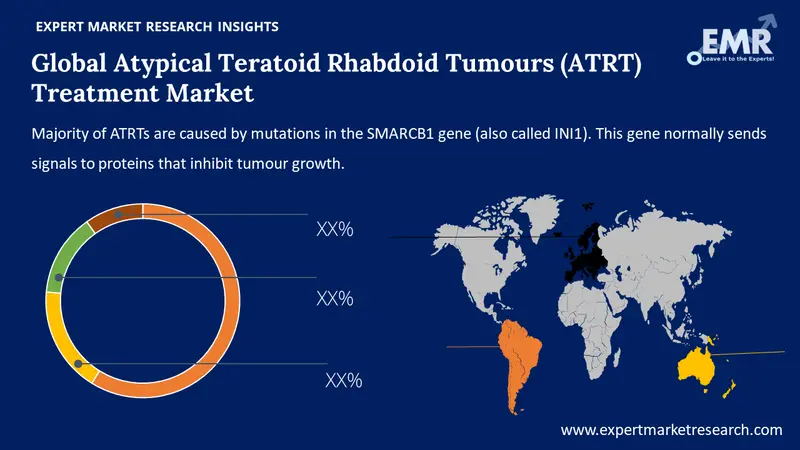 EXPERT MARKET RESEARCH INSIGHTS

EMR
Leave it to the Experts!

Global Atypical Teratoid Rhabdoid Tumours (ATRT) Treatment Market

Majority of ATRTs are caused by mutations in the SMARCB1 gene (also called INI1). This gene normally sends signals to proteins that inhibit tumour growth.

XX%

XX%

XX%

www.expertmarketresearch.com